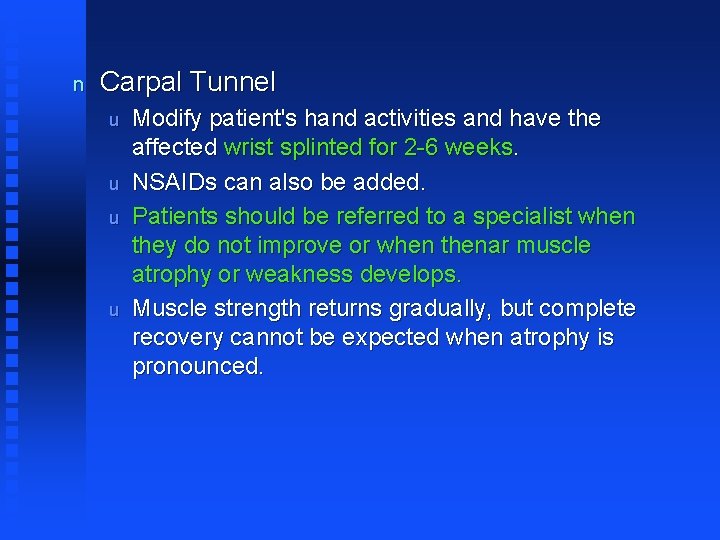 n Carpal Tunnel

u Modify patient's hand activities and have the affected wrist splinted for 2-6 weeks.

u NSAIDs can also be added.

u Patients should be referred to a specialist when they do not improve or when thenar muscle atrophy or weakness develops.

u Muscle strength returns gradually, but complete recovery cannot be expected when atrophy is pronounced.